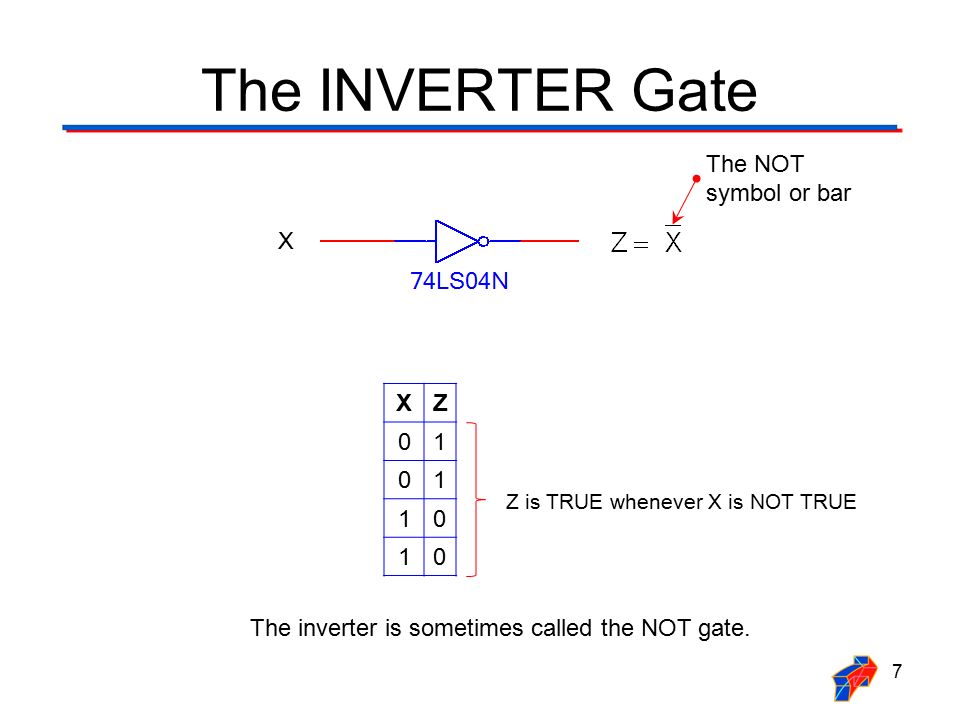 The INVERTER Gate

The NOT symbol or bar

X

74LS04N

$Z = \overline{X}$

| X | Z |
|---|---|
| 0 | 1 |
| 0 | 1 |
| 1 | 0 |
| 1 | 0 |

Z is TRUE whenever X is NOT TRUE

The inverter is sometimes called the NOT gate.

7